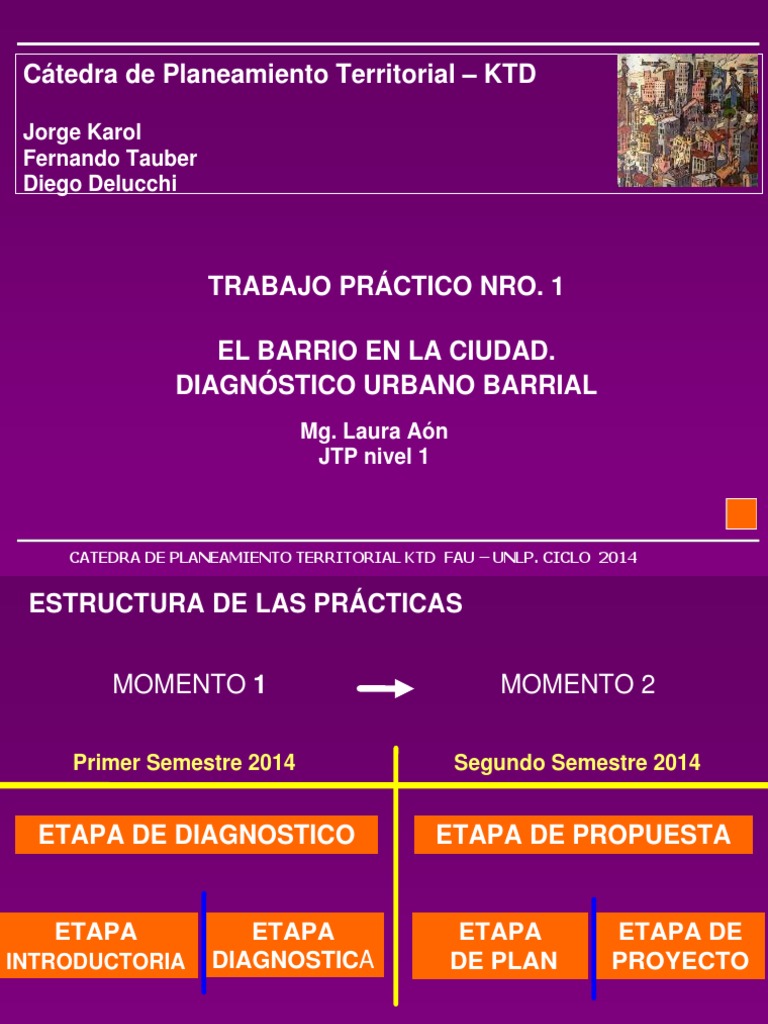 Cátedra de Planeamiento Territorial – KTD

Jorge Karol
Fernando Tauber
Diego Delucchi

TRABAJO PRÁCTICO NRO. 1

EL BARRIO EN LA CIUDAD.
DIAGNÓSTICO URBANO BARRIAL

Mg. Laura Aón
JTP nivel 1

CATEDRA DE PLANEAMIENTO TERRITORIAL KTD FAU – UNLP. CICLO 2014

ESTRUCTURA DE LAS PRÁCTICAS

MOMENTO 1

MOMENTO 2

Primer Semestre 2014

Segundo Semestre 2014

ETAPA DE DIAGNOSTICO

ETAPA DE PROPUESTA

ETAPA INTRODUCTORIA

ETAPA DIAGNOSTICA

ETAPA DE PLAN

ETAPA DE PROYECTO